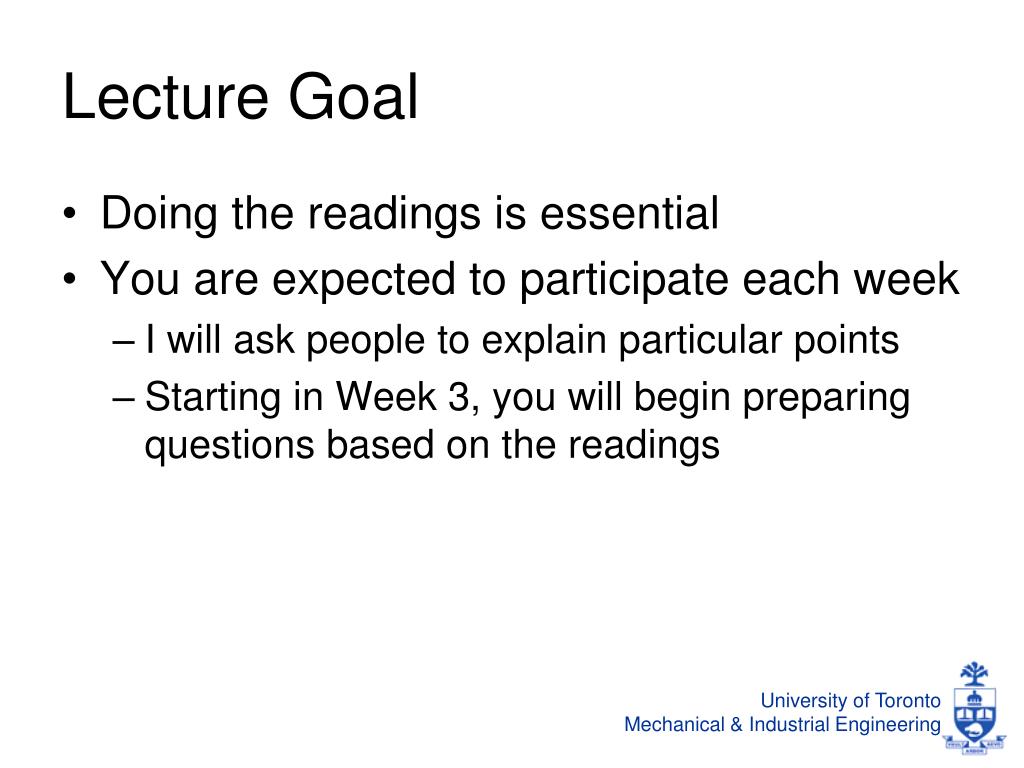 Lecture Goal

• Doing the readings is essential
• You are expected to participate each week
– I will ask people to explain particular points
– Starting in Week 3, you will begin preparing questions based on the readings

University of Toronto
Mechanical & Industrial Engineering